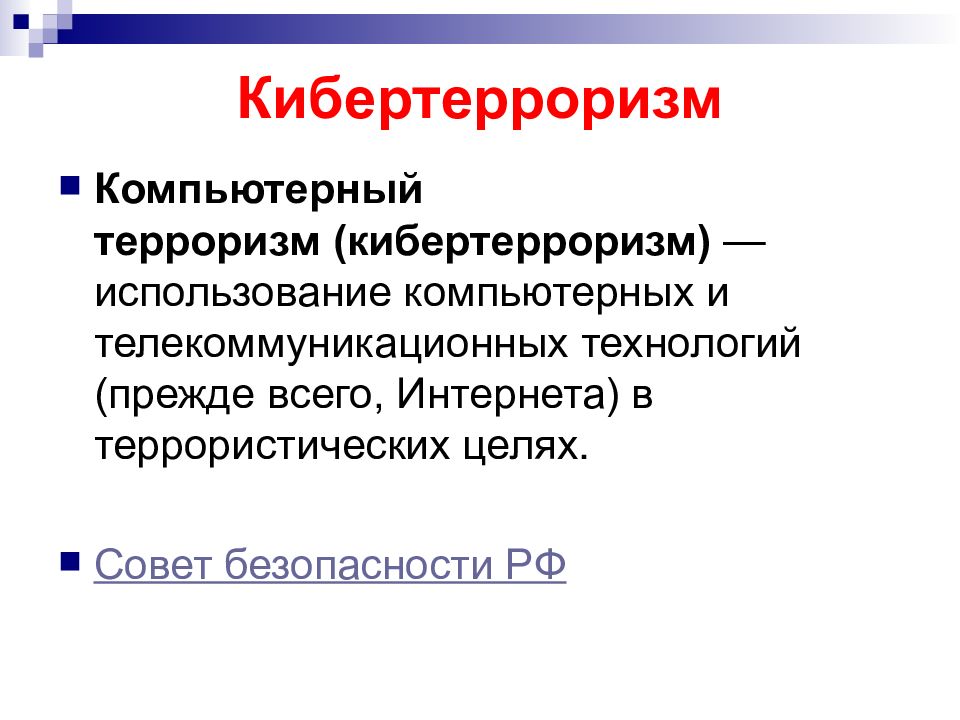 Кибертерроризм

Компьютерный терроризм (кибертерроризм) — использование компьютерных и телекоммуникационных технологий (прежде всего, Интернета) в террористических целях.

Совет безопасности РФ